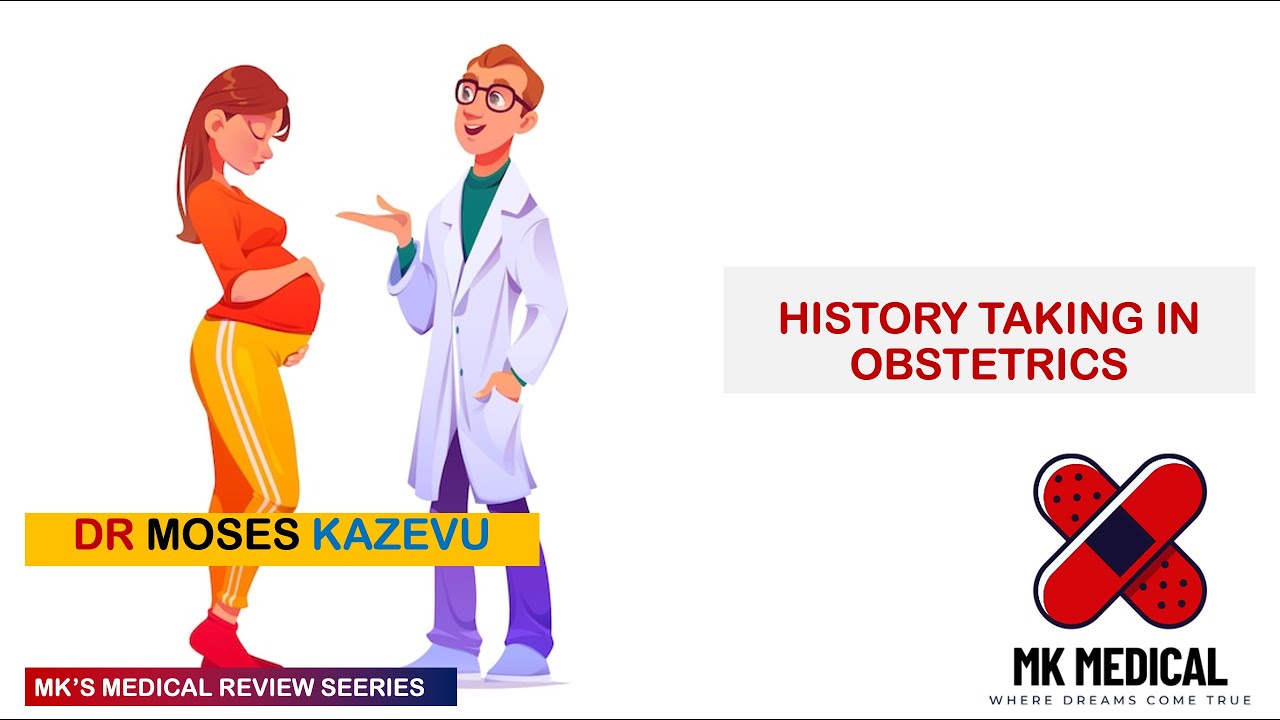 HISTORY TAKING IN OBSTETRICS

DR MOSES KAZEVU

MK'S MEDICAL REVIEW SEERIES

MK MEDICAL
WHERE DREAMS COME TRUE